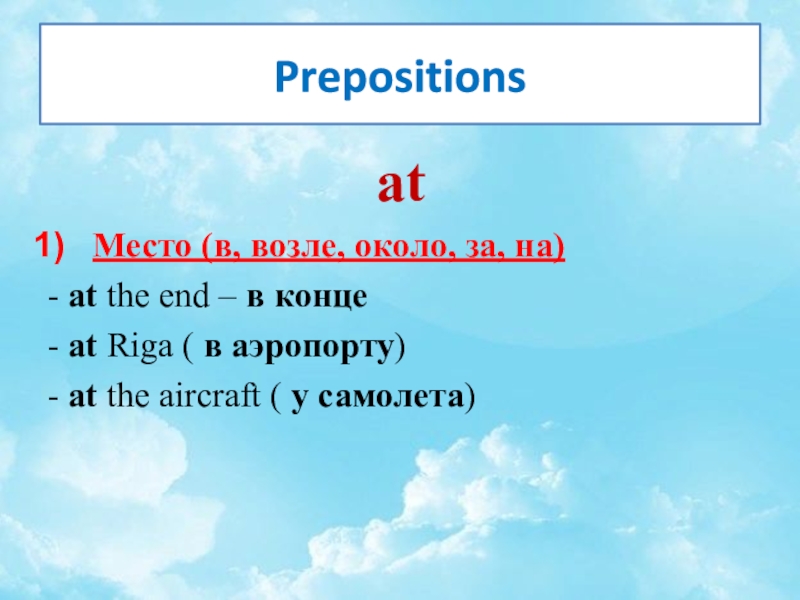 Prepositions

at

1) Место (в, возле, около, за, на)

- at the end – в конце

- at Riga ( в аэропорту)

- at the aircraft ( у самолета)